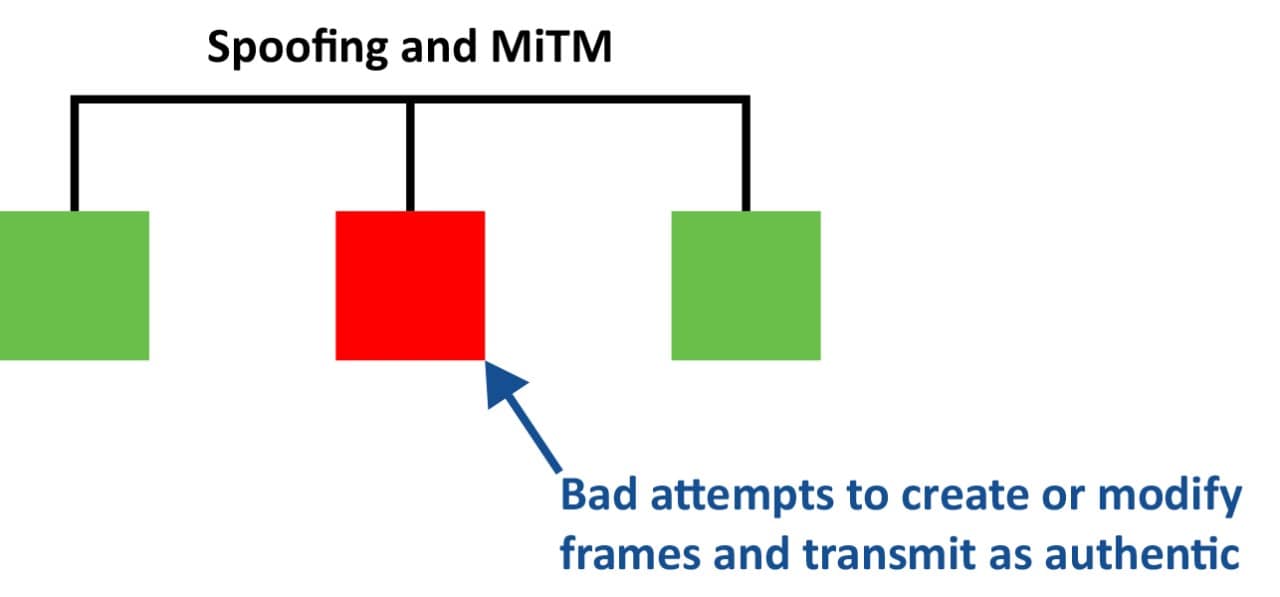 Spoofing and MiTM

Bad attempts to create or modify frames and transmit as authentic